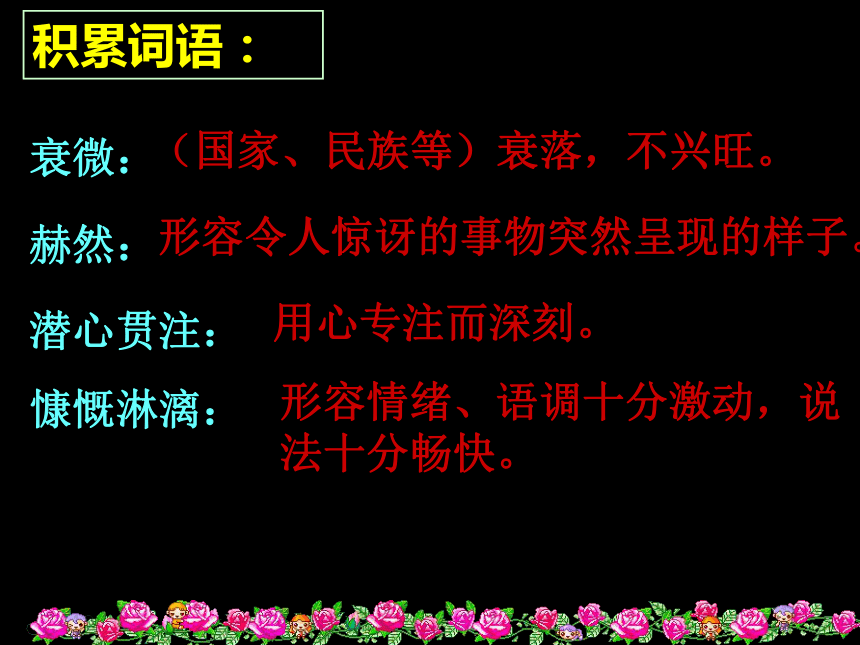 积累词语：

衰微：（国家、民族等）衰落，不兴旺。

赫然：形容令人惊讶的事物突然呈现的样子。

潜心贯注：用心专注而深刻。

慷慨淋漓：形容情绪、语调十分激动，说法十分畅快。